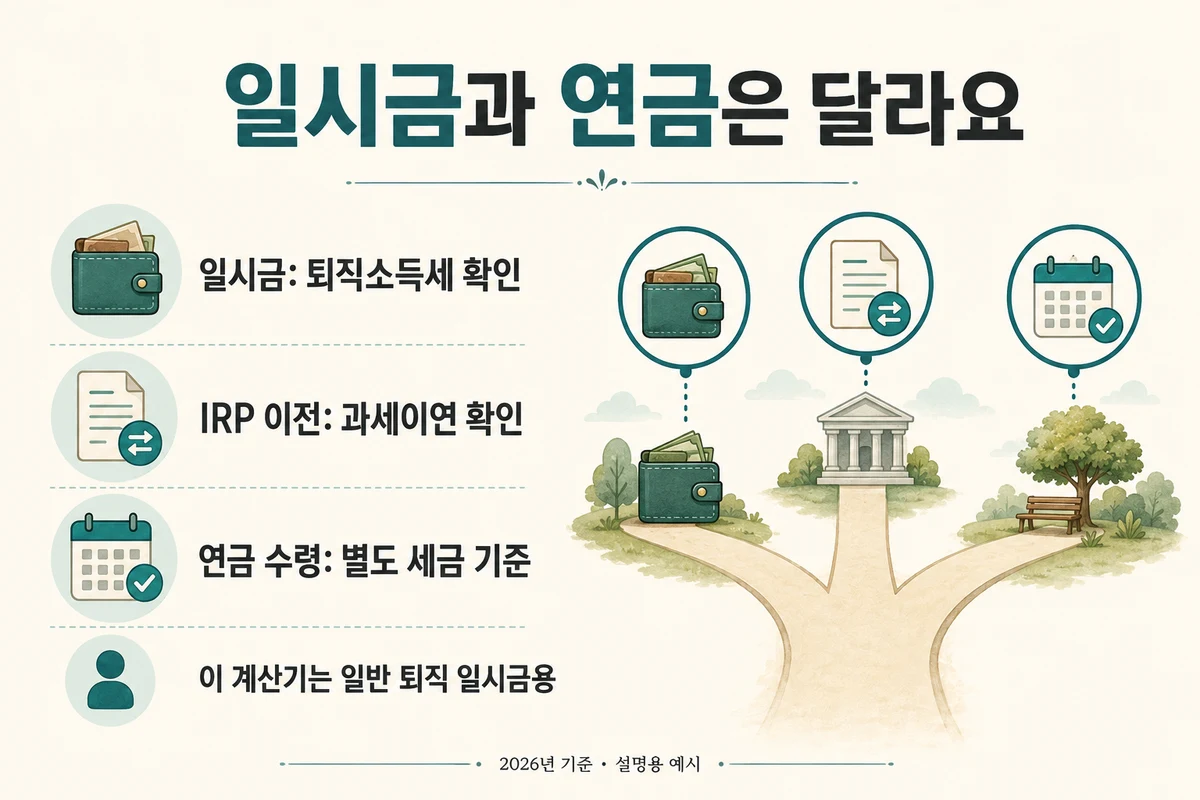 일시금과 연금은 달라요

일시금: 퇴직소득세 확인

IRP 이전: 과세이연 확인

연금 수령: 별도 세금 기준

이 계산기는 일반 퇴직 일시금용

2026년 기준 • 설명용 예시